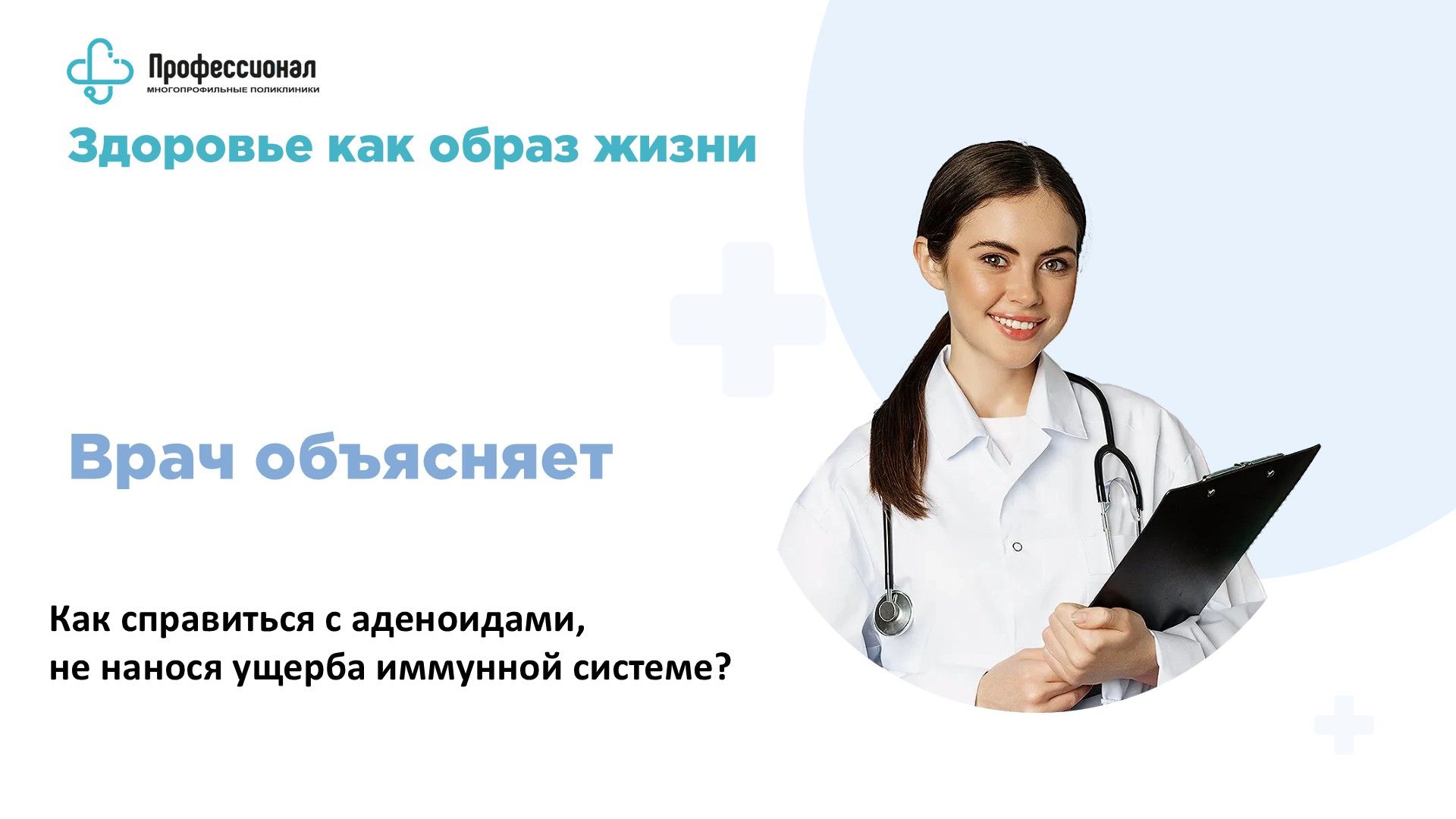 Профессионал
МНОГОПРОФИЛЬНЫЕ ПОЛИКЛИНИКИ

Здоровье как образ жизни

Врач объясняет

Как справиться с аденоидами, не нанося ущерба иммунной системе?